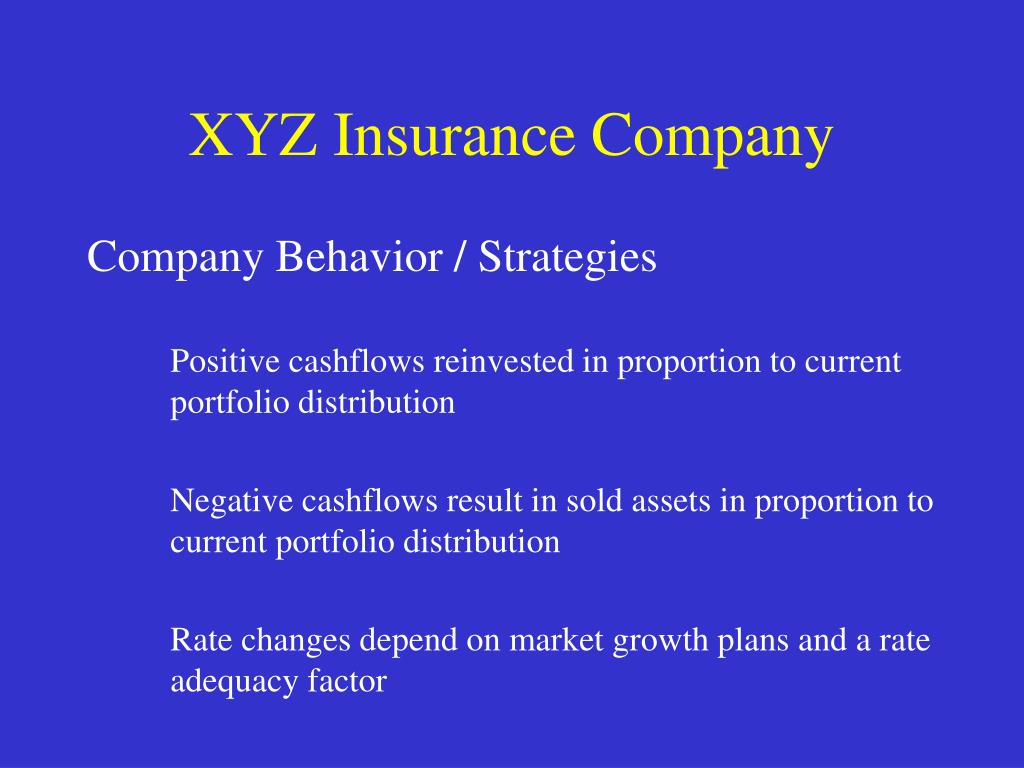 XYZ Insurance Company

Company Behavior / Strategies

Positive cashflows reinvested in proportion to current portfolio distribution

Negative cashflows result in sold assets in proportion to current portfolio distribution

Rate changes depend on market growth plans and a rate adequacy factor